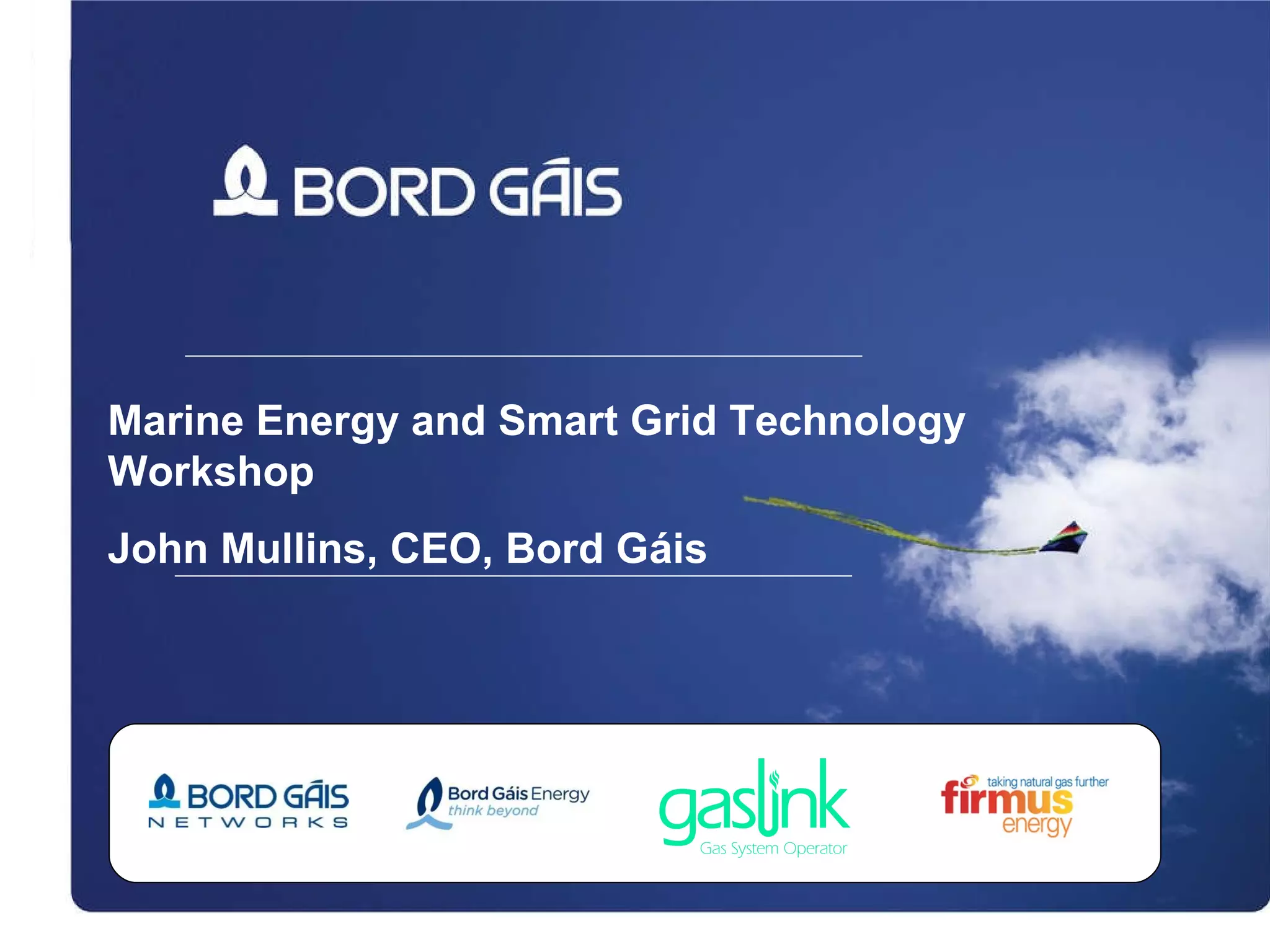 BORD GÁIS

Marine Energy and Smart Grid Technology Workshop

John Mullins, CEO, Bord Gáis

BORD GÁIS NETWORKS

Bord Gáis Energy think beyond

gaslink Gas System Operator

taking natural gas further firmus energy